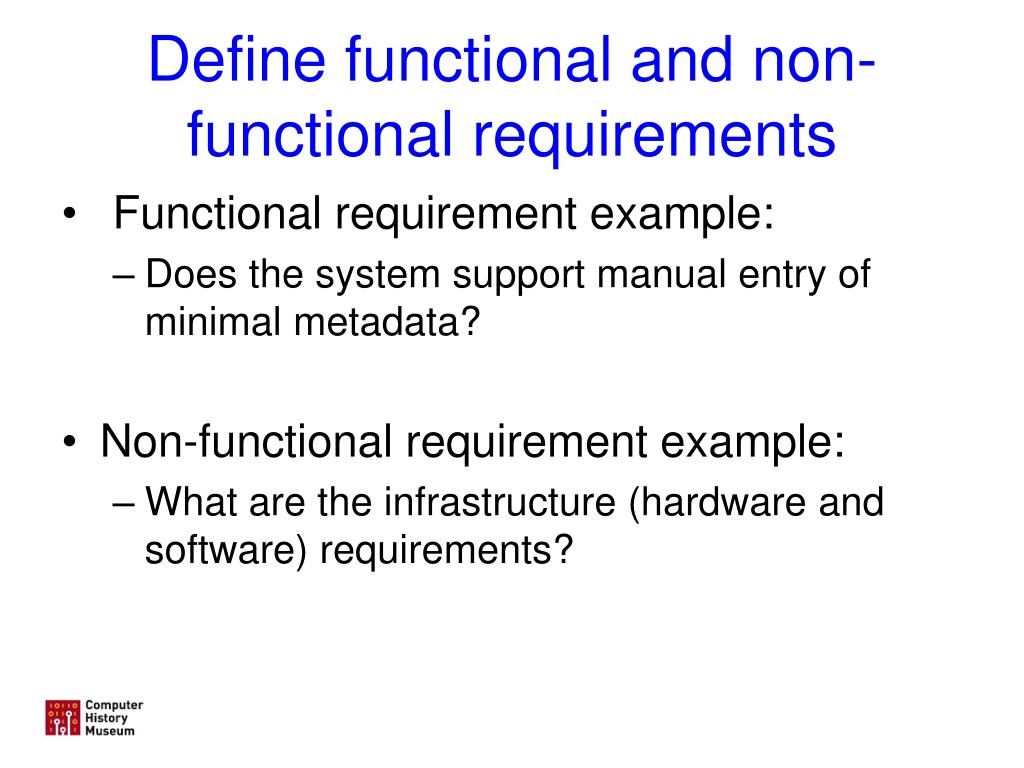 Define functional and non-functional requirements

• Functional requirement example:
– Does the system support manual entry of minimal metadata?

• Non-functional requirement example:
– What are the infrastructure (hardware and software) requirements?

Computer History Museum